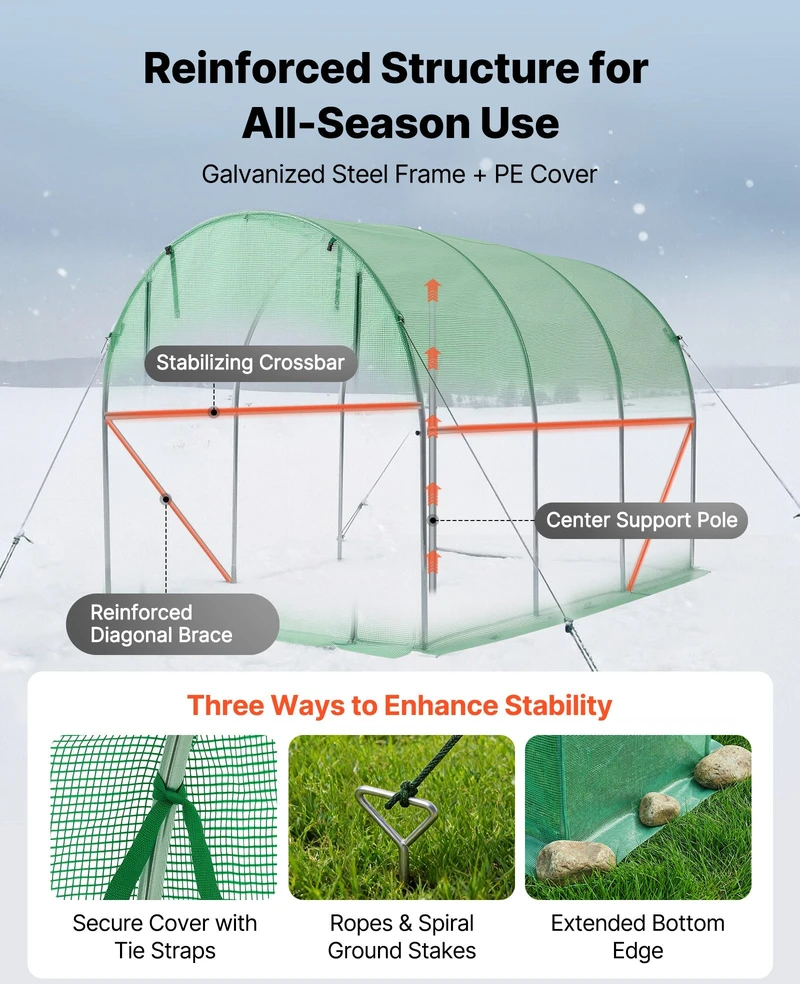 Reinforced Structure for All-Season Use

Galvanized Steel Frame + PE Cover

Stabilizing Crossbar

Center Support Pole

Reinforced Diagonal Brace

Three Ways to Enhance Stability

Secure Cover with Tie Straps

Ropes & Spiral Ground Stakes

Extended Bottom Edge